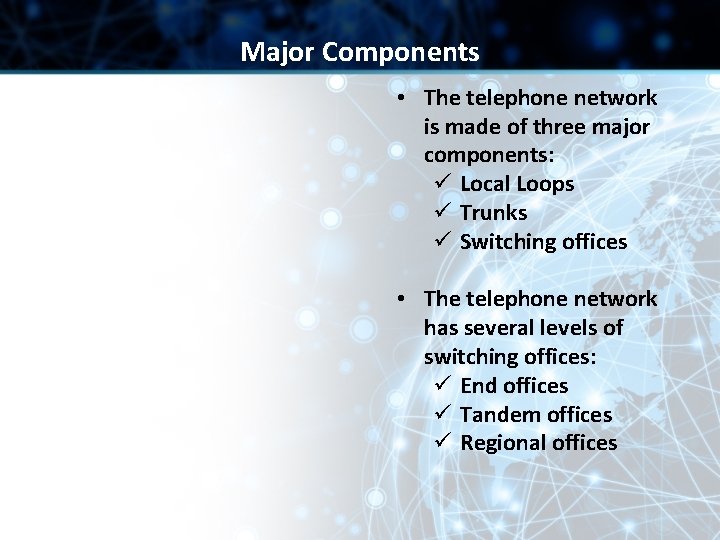 Major Components

• The telephone network is made of three major components:
✓ Local Loops
✓ Trunks
✓ Switching offices

• The telephone network has several levels of switching offices:
✓ End offices
✓ Tandem offices
✓ Regional offices